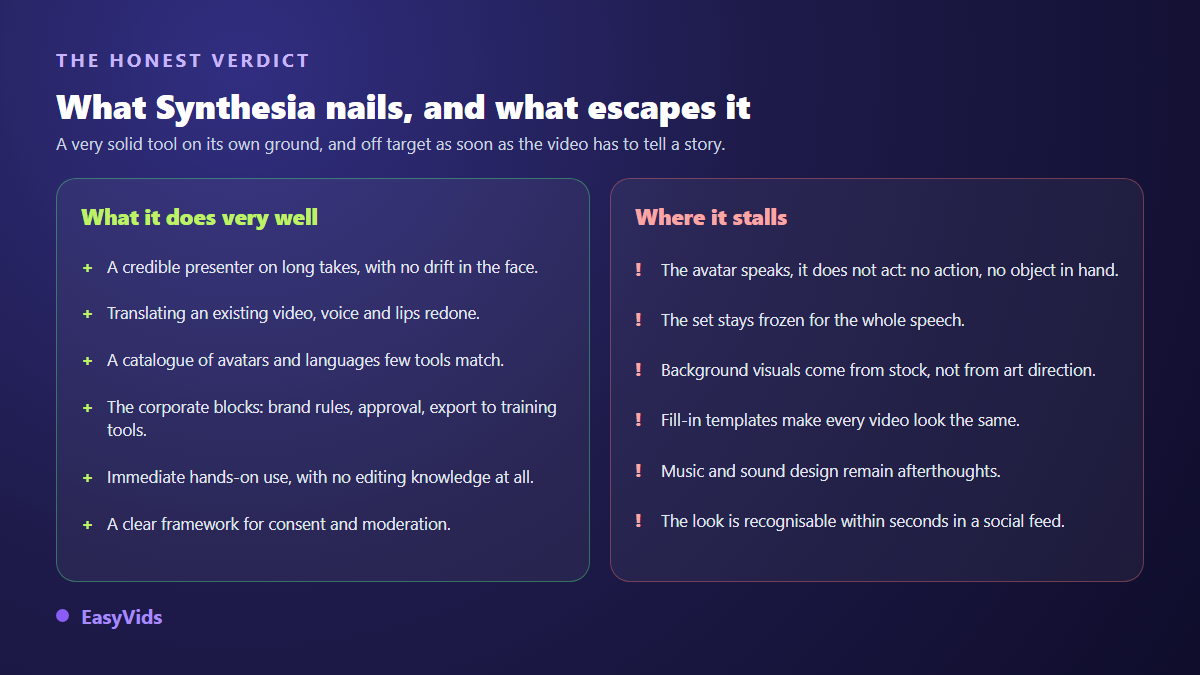 THE HONEST VERDICT

What Synthesia nails, and what escapes it

A very solid tool on its own ground, and off target as soon as the video has to tell a story.

What it does very well

+ A credible presenter on long takes, with no drift in the face.

+ Translating an existing video, voice and lips redone.

+ A catalogue of avatars and languages few tools match.

+ The corporate blocks: brand rules, approval, export to training tools.

+ Immediate hands-on use, with no editing knowledge at all.

+ A clear framework for consent and moderation.

Where it stalls

! The avatar speaks, it does not act: no action, no object in hand.

! The set stays frozen for the whole speech.

! Background visuals come from stock, not from art direction.

! Fill-in templates make every video look the same.

! Music and sound design remain afterthoughts.

! The look is recognisable within seconds in a social feed.

• EasyVids